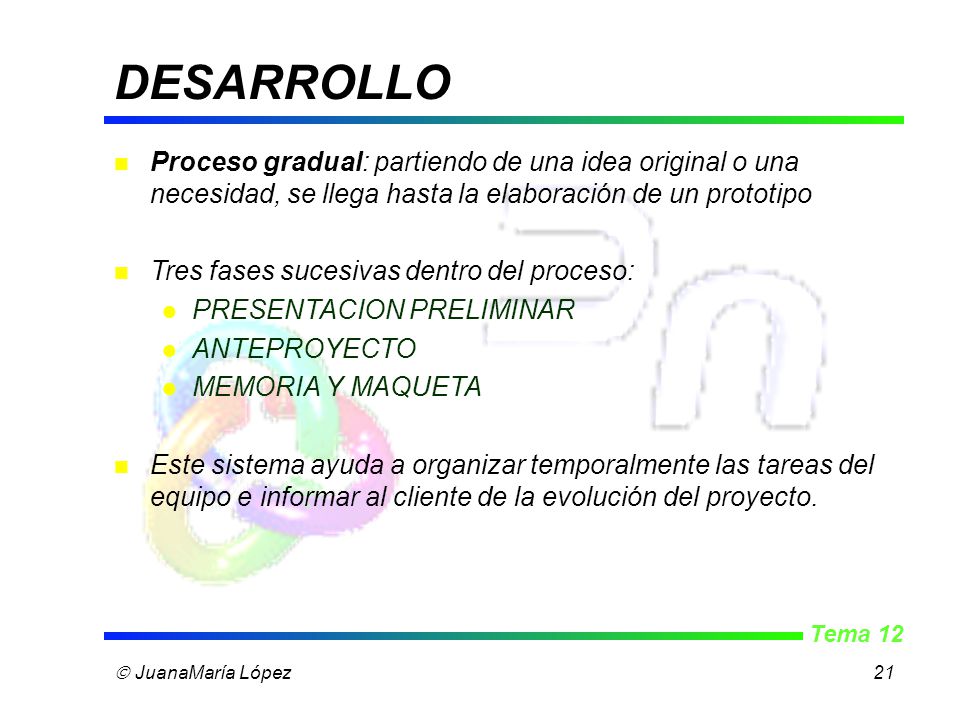 DESARROLLO

Proceso gradual: partiendo de una idea original o una necesidad, se llega hasta la elaboración de un prototipo

Tres fases sucesivas dentro del proceso:

PRESENTACION PRELIMINAR

ANTEPROYECTO

MEMORIA Y MAQUETA

Este sistema ayuda a organizar temporalmente las tareas del equipo e informar al cliente de la evolución del proyecto.

Tema 12

© JuanaMaría López

21